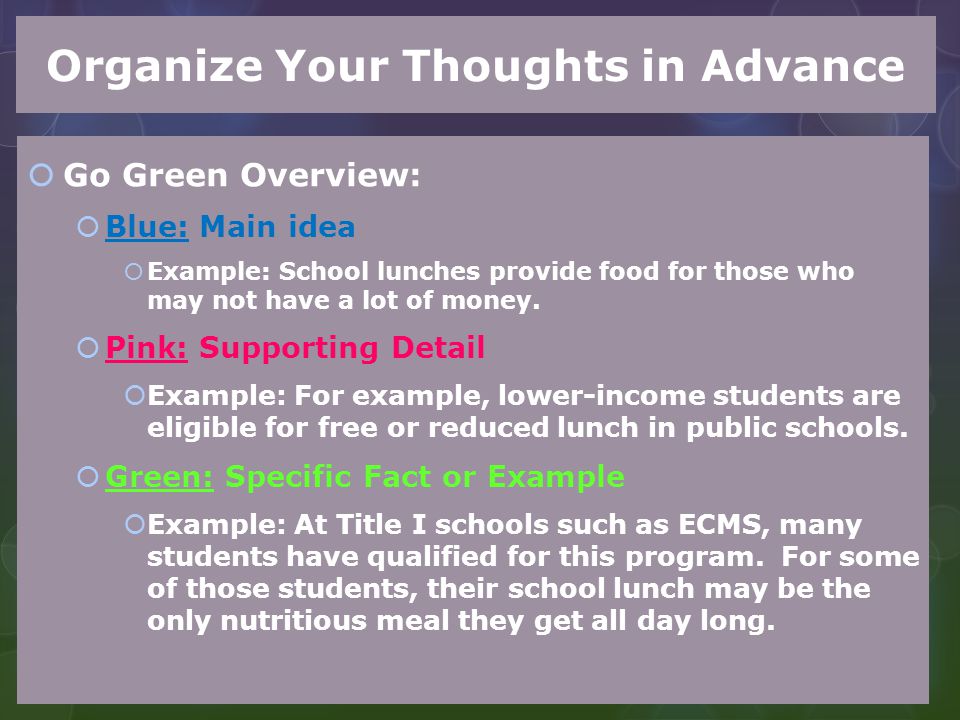 Organize Your Thoughts in Advance

Go Green Overview:

Blue: Main idea

Example: School lunches provide food for those who may not have a lot of money.

Pink: Supporting Detail

Example: For example, lower-income students are eligible for free or reduced lunch in public schools.

Green: Specific Fact or Example

Example: At Title I schools such as ECMS, many students have qualified for this program. For some of those students, their school lunch may be the only nutritious meal they get all day long.